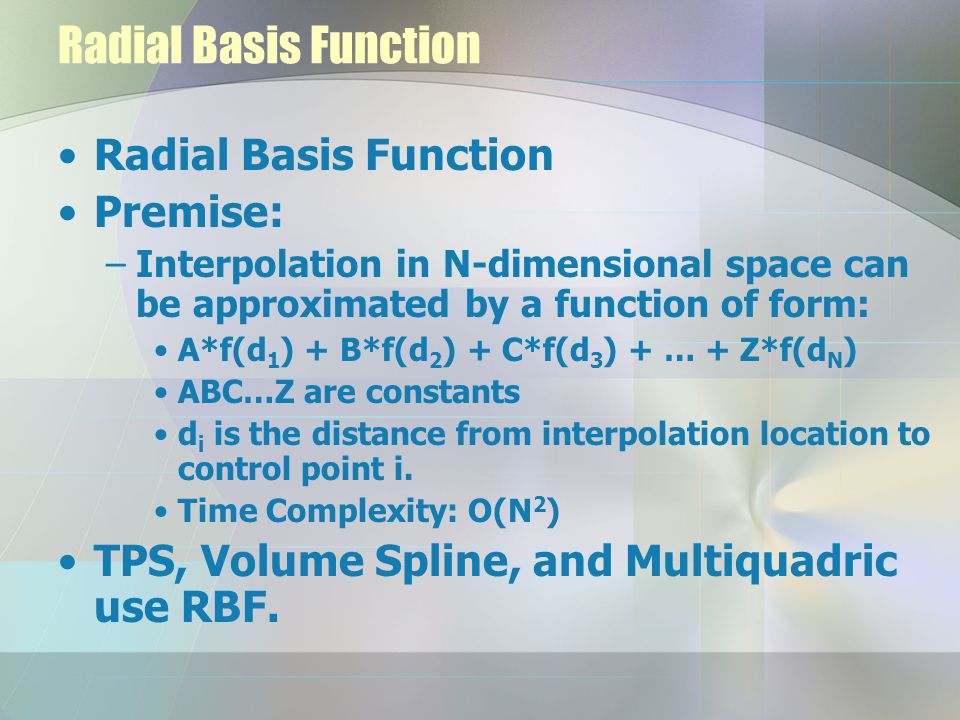 Radial Basis Function

• Radial Basis Function
• Premise:
– Interpolation in N-dimensional space can be approximated by a function of form:
• $A*f(d_1) + B*f(d_2) + C*f(d_3) + \ldots + Z*f(d_N)$
• ABC…Z are constants
• $d_i$ is the distance from interpolation location to control point i.
• Time Complexity: $O(N^2)$
• TPS, Volume Spline, and Multiquadric use RBF.